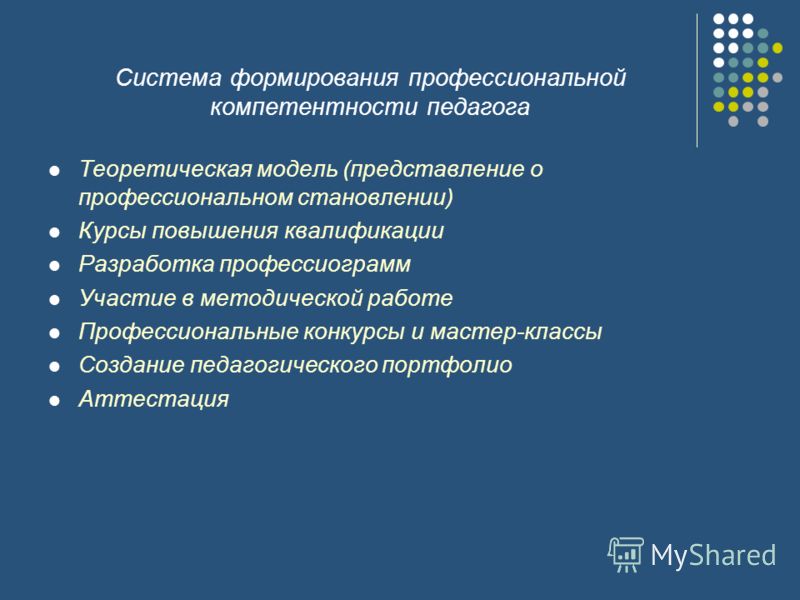 Система формирования профессиональной компетентности педагога

- Теоретическая модель (представление о профессиональном становлении)
- Курсы повышения квалификации
- Разработка профессиограмм
- Участие в методической работе
- Профессиональные конкурсы и мастер-классы
- Создание педагогического портфолио
- Аттестация

MyShared